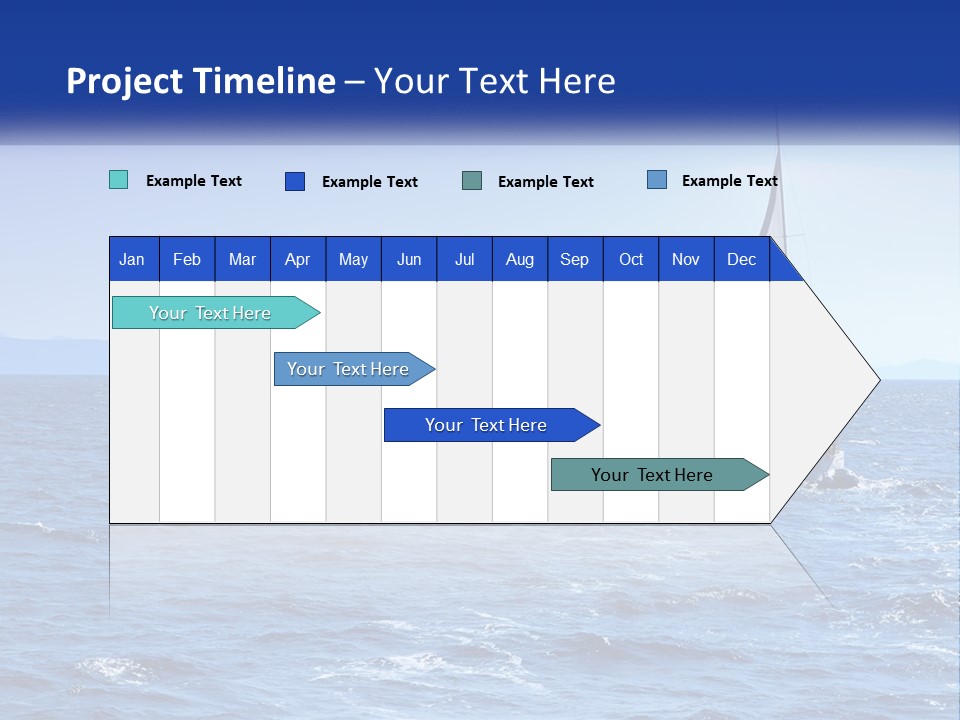 Project Timeline – Your Text Here

Example Text
Example Text
Example Text
Example Text

| Jan | Feb | Mar | Apr | May | Jun | Jul | Aug | Sep | Oct | Nov | Dec |
|---|---|---|---|---|---|---|---|---|---|---|---|

Your Text Here
Your Text Here
Your Text Here
Your Text Here